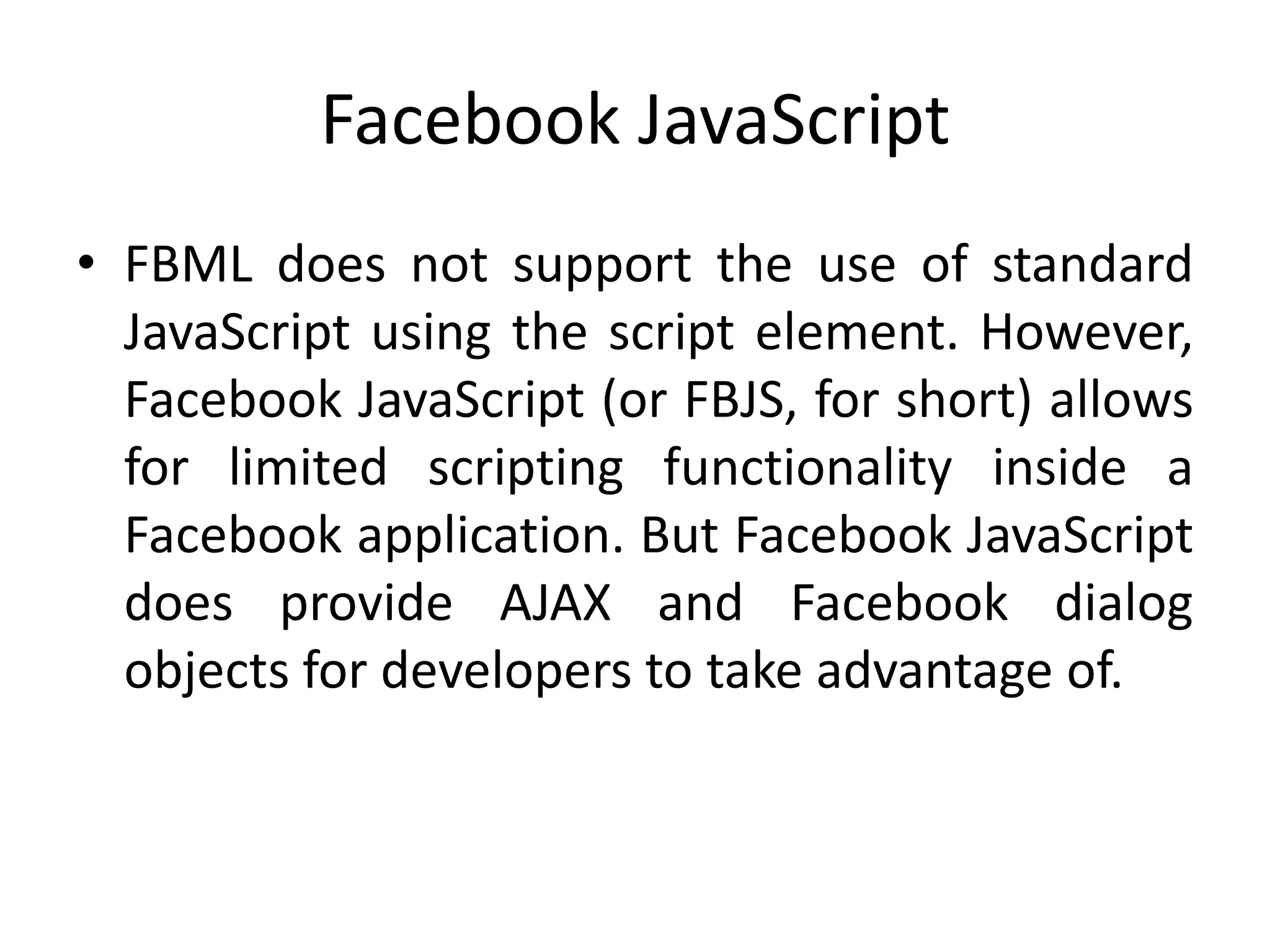 Facebook JavaScript

• FBML does not support the use of standard JavaScript using the script element. However, Facebook JavaScript (or FBJS, for short) allows for limited scripting functionality inside a Facebook application. But Facebook JavaScript does provide AJAX and Facebook dialog objects for developers to take advantage of.